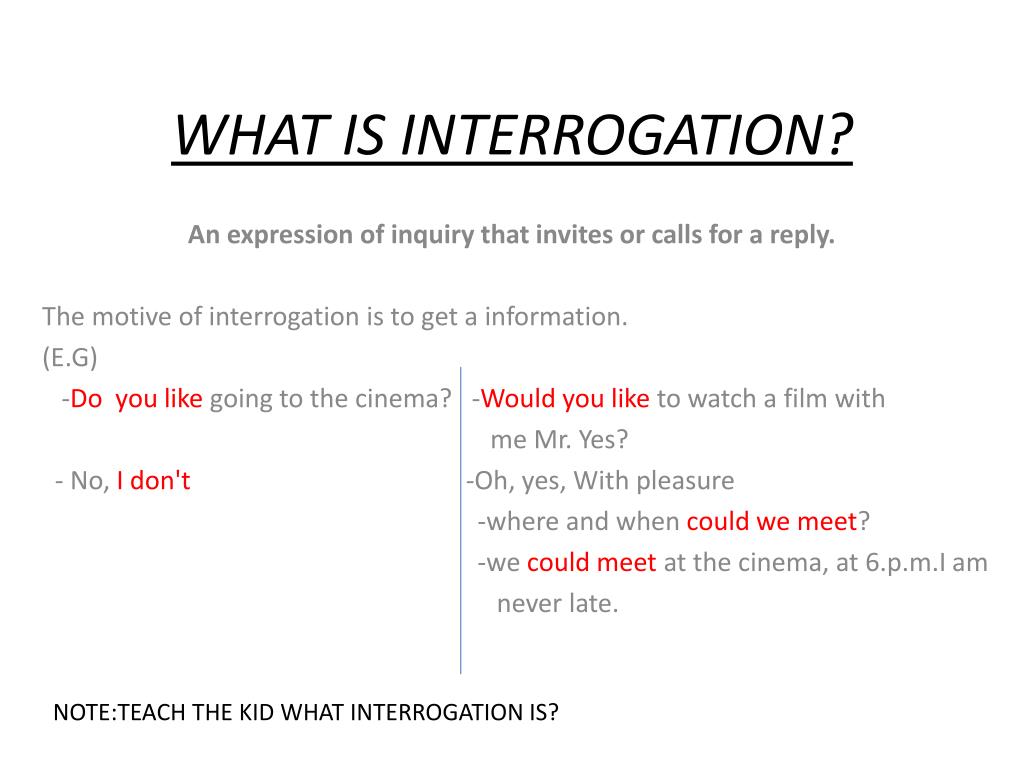 WHAT IS INTERROGATION?

An expression of inquiry that invites or calls for a reply.

The motive of interrogation is to get a information.
(E.G)

-Do you like going to the cinema?

- No, I don't

-Would you like to watch a film with me Mr. Yes?

-Oh, yes, With pleasure

-where and when could we meet?

-we could meet at the cinema, at 6.p.m.I am never late.

NOTE:TEACH THE KID WHAT INTERROGATION IS?